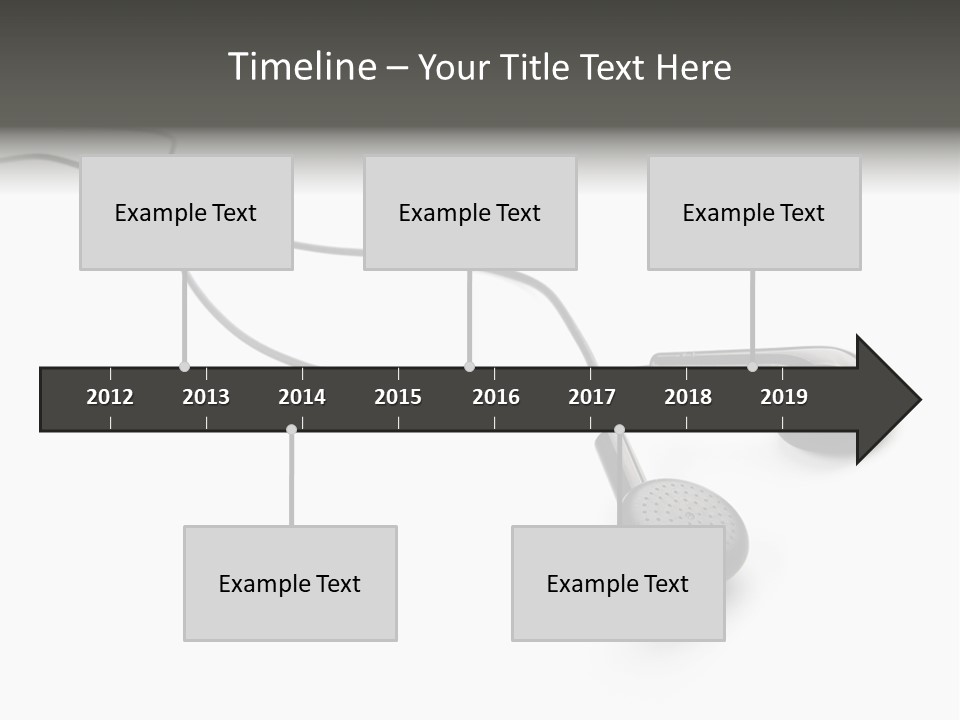 Timeline – Your Title Text Here

Example Text

Example Text

Example Text

2012 2013 2014 2015 2016 2017 2018 2019

Example Text

Example Text